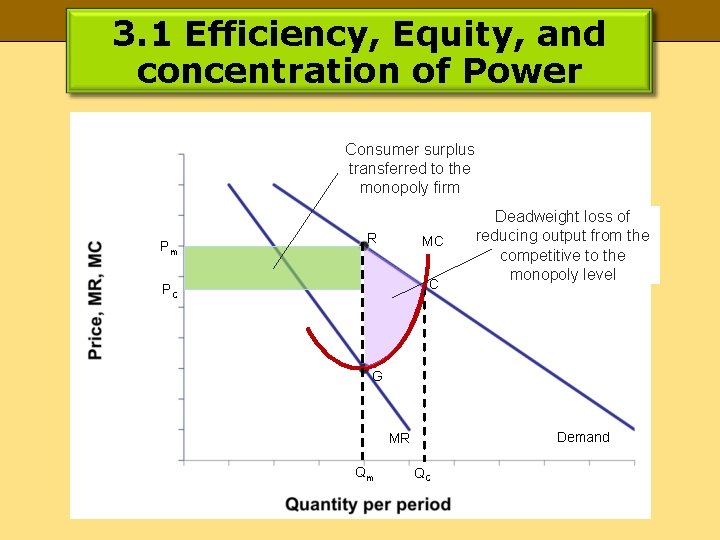 3.1 Efficiency, Equity, and concentration of Power

Consumer surplus transferred to the monopoly firm

Deadweight loss of reducing output from the competitive to the monopoly level

Price, MR, MC

$P_m$

$P_c$

R

MC

C

G

MR

Demand

$Q_m$

$Q_c$

Quantity per period